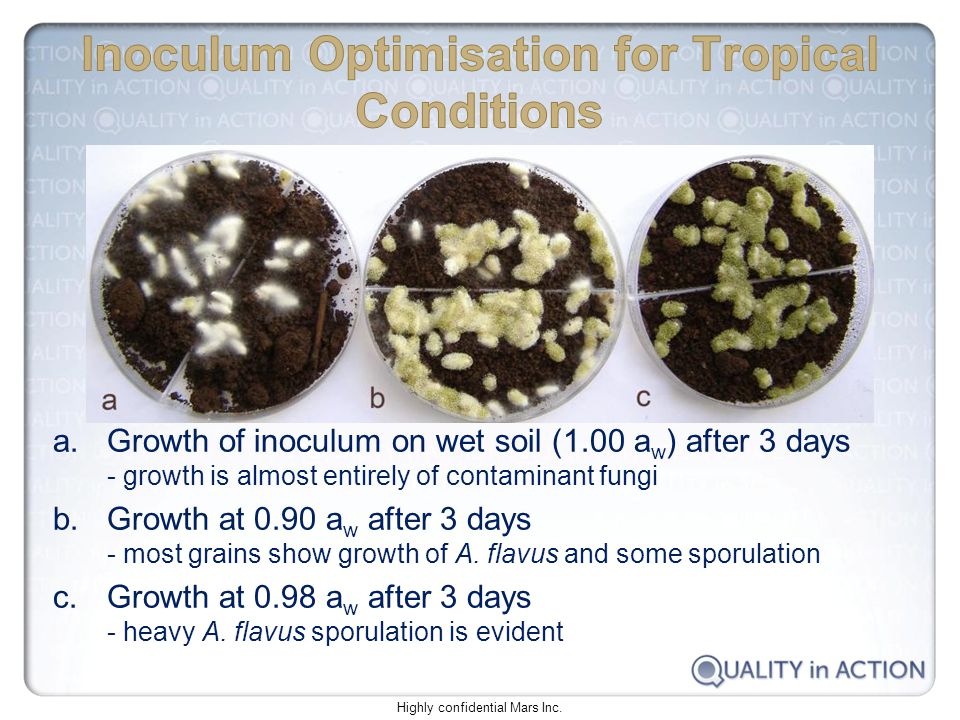 Inoculum Optimisation for Tropical Conditions

a

b

c

a. Growth of inoculum on wet soil (1.00 $a_w$) after 3 days
- growth is almost entirely of contaminant fungi

b. Growth at 0.90 $a_w$ after 3 days
- most grains show growth of A. flavus and some sporulation

c. Growth at 0.98 $a_w$ after 3 days
- heavy A. flavus sporulation is evident

QUALITY in ACTION

Highly confidential Mars Inc.